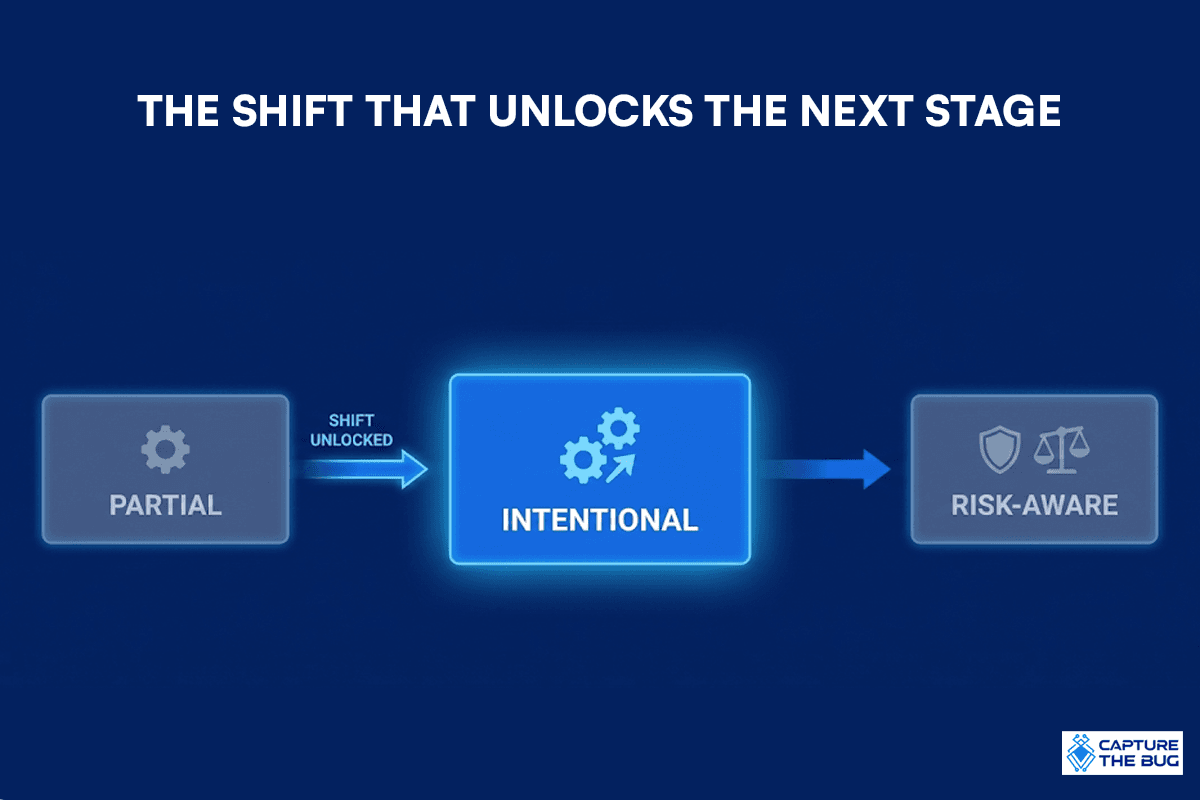 THE SHIFT THAT UNLOCKS THE NEXT STAGE

PARTIAL

SHIFT UNLOCKED

INTENTIONAL

RISK-AWARE

CAPTURE THE BUG